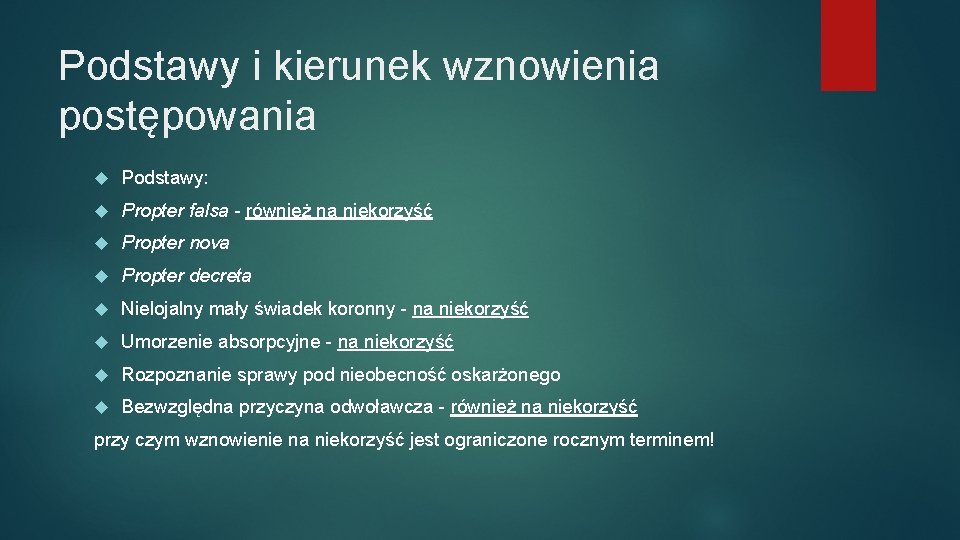 Podstawy i kierunek wznowienia postępowania

Podstawy:

Propter falsa - również na niekorzyść

Propter nova

Propter decreta

Nielojalny mały świadek koronny - na niekorzyść

Umorzenie absorpcyjne - na niekorzyść

Rozpoznanie sprawy pod nieobecność oskarżonego

Bezwzględna przyczyna odwoławcza - również na niekorzyść

przy czym wznowienie na niekorzyść jest ograniczone rocznym terminem!